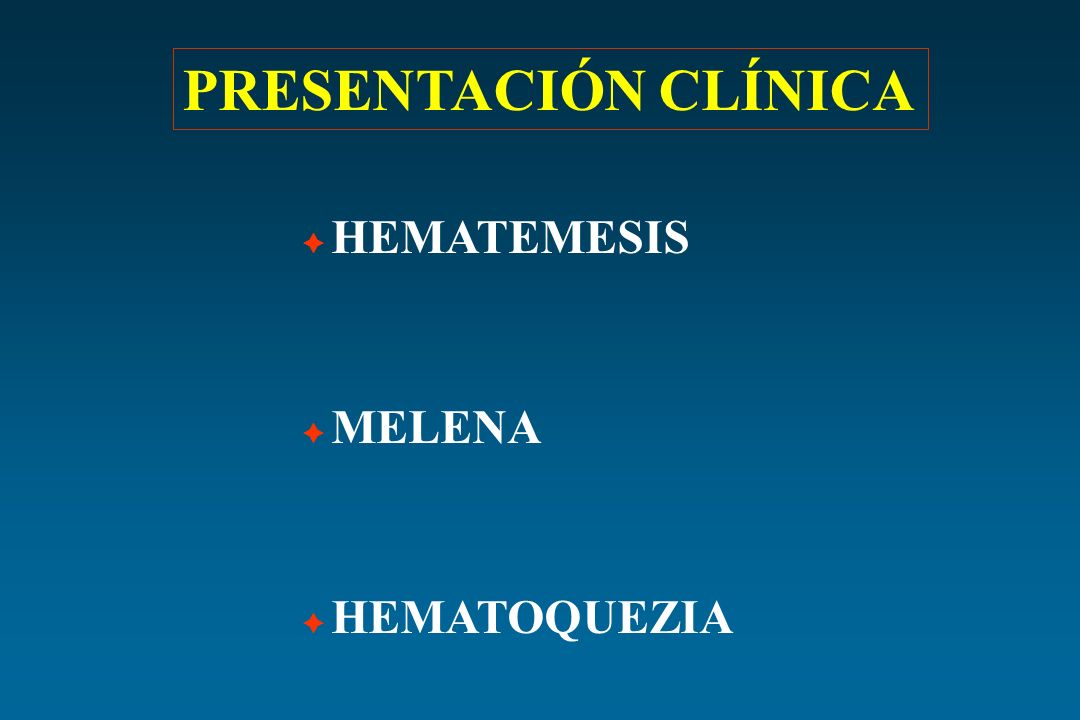 PRESENTACIÓN CLÍNICA

HEMATEMESIS

MELENA

HEMATOQUEZIA